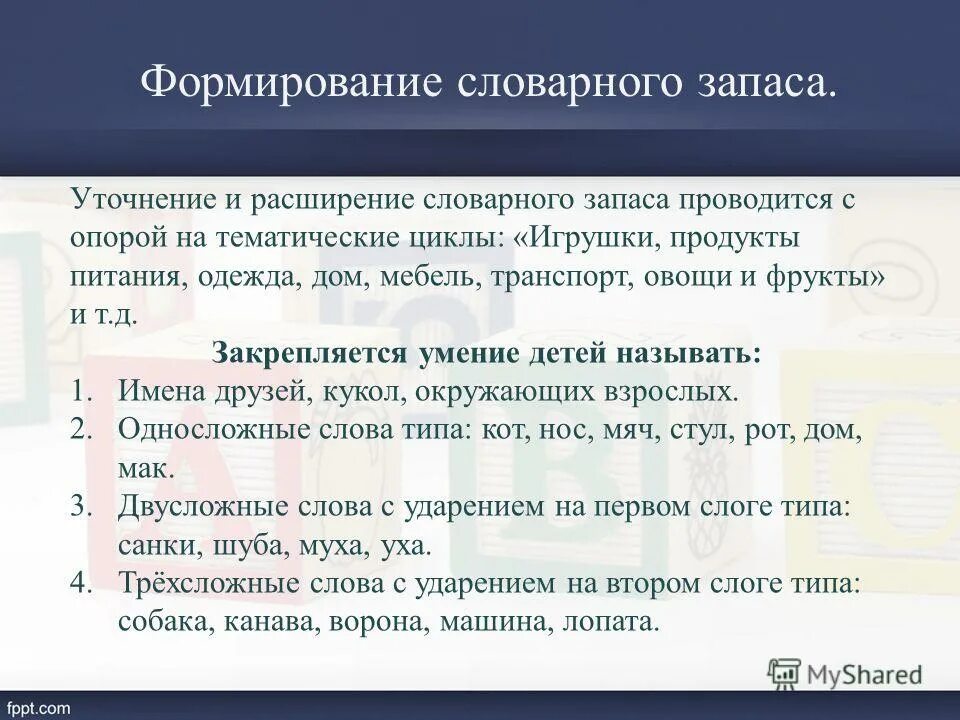 Формирование словарного запаса.

Уточнение и расширение словарного запаса проводится с опорой на тематические циклы: «Игрушки, продукты питания, одежда, дом, мебель, транспорт, овощи и фрукты» и т.д.

Закрепляется умение детей называть:
1. Имена друзей, кукол, окружающих взрослых.
2. Односложные слова типа: кот, нос, мяч, стул, рот, дом, мак.
3. Двусложные слова с ударением на первом слоге типа: санки, шуба, муха, уха.
4. Трёхсложные слова с ударением на втором слоге типа: собака, канава, ворона, машина, лопата.

MyShared

fppt.com